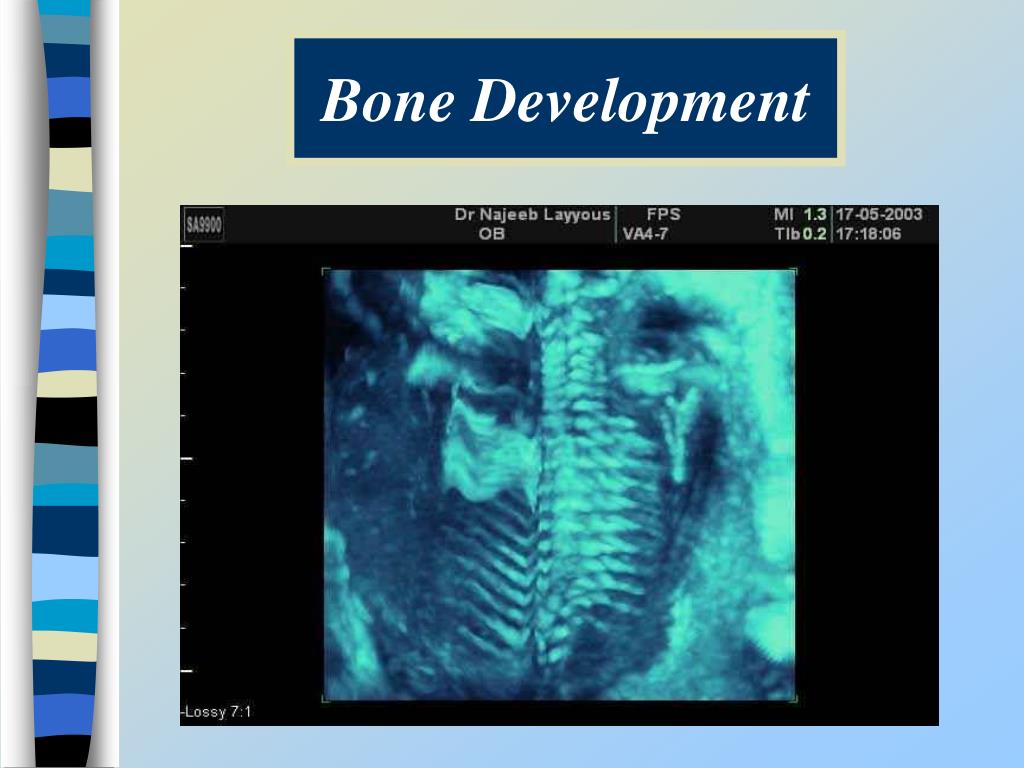 Bone Development

SA9900 Dr Najeeb Layyous OB FPS VA4-7 MI 1.3 TIb 0.2 17-05-2003 17:18:06

Lossy 7:1